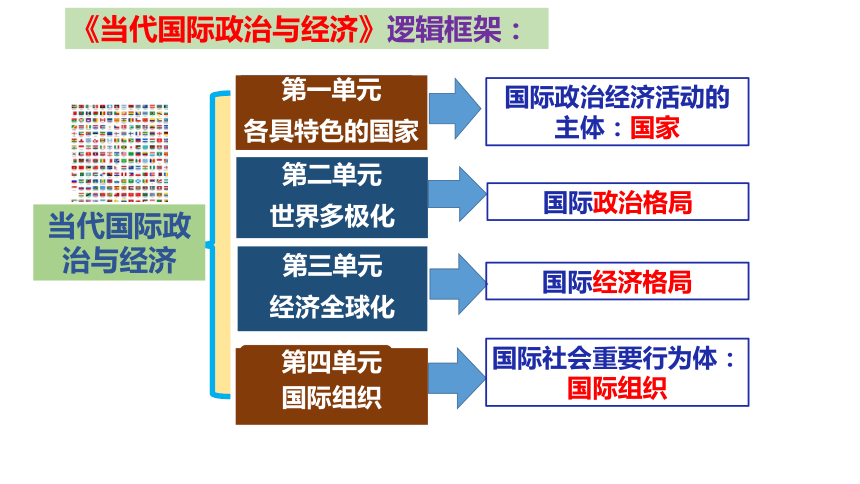 《当代国际政治与经济》逻辑框架：

当代国际政治与经济

第一单元
各具特色的国家

国际政治经济活动的主体：国家

第二单元
世界多极化

国际政治格局

第三单元
经济全球化

国际经济格局

第四单元
国际组织

国际社会重要行为体：国际组织